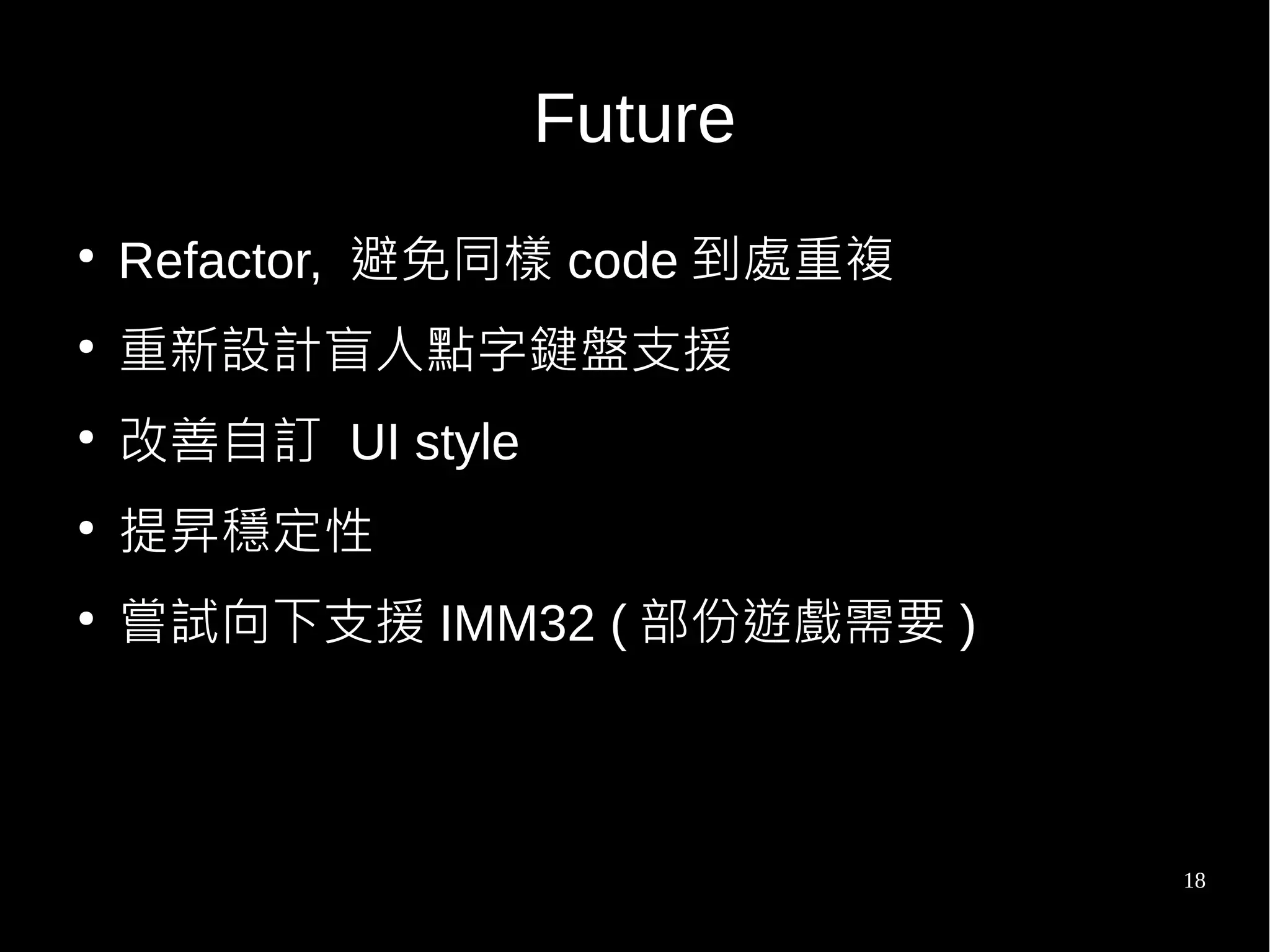 Future

• Refactor, 避免同樣 code 到處重複
• 重新設計盲人點字鍵盤支援
• 改善自訂 UI style
• 提昇穩定性
• 嘗試向下支援 IMM32 ( 部份遊戲需要 )

18